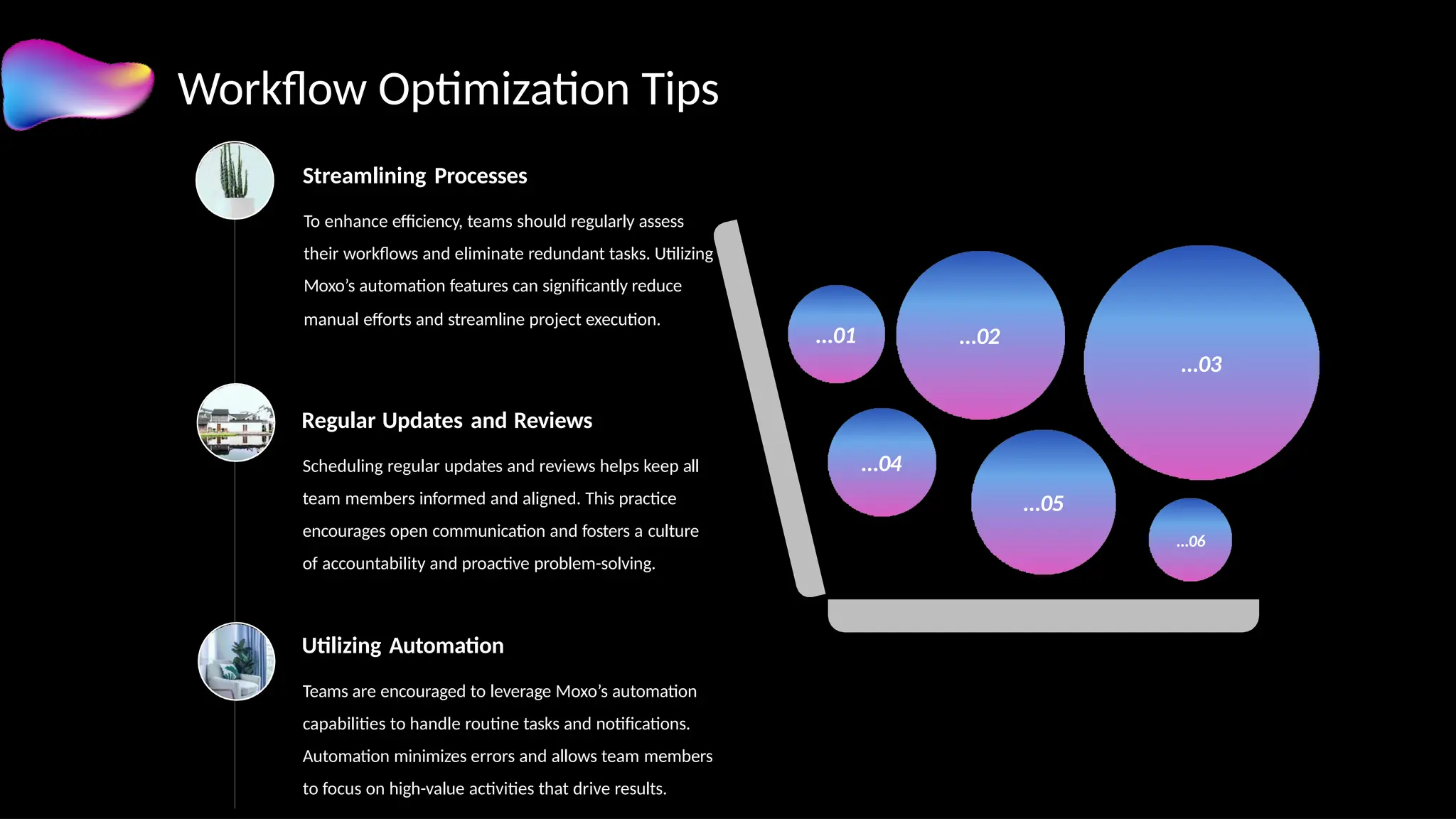 Workflow Optimization Tips

Streamlining Processes

To enhance efficiency, teams should regularly assess their workflows and eliminate redundant tasks. Utilizing Moxo's automation features can significantly reduce manual efforts and streamline project execution.

Regular Updates and Reviews

Scheduling regular updates and reviews helps keep all team members informed and aligned. This practice encourages open communication and fosters a culture of accountability and proactive problem-solving.

Utilizing Automation

Teams are encouraged to leverage Moxo's automation capabilities to handle routine tasks and notifications. Automation minimizes errors and allows team members to focus on high-value activities that drive results.

...01

...02

...03

...04

...05

...06